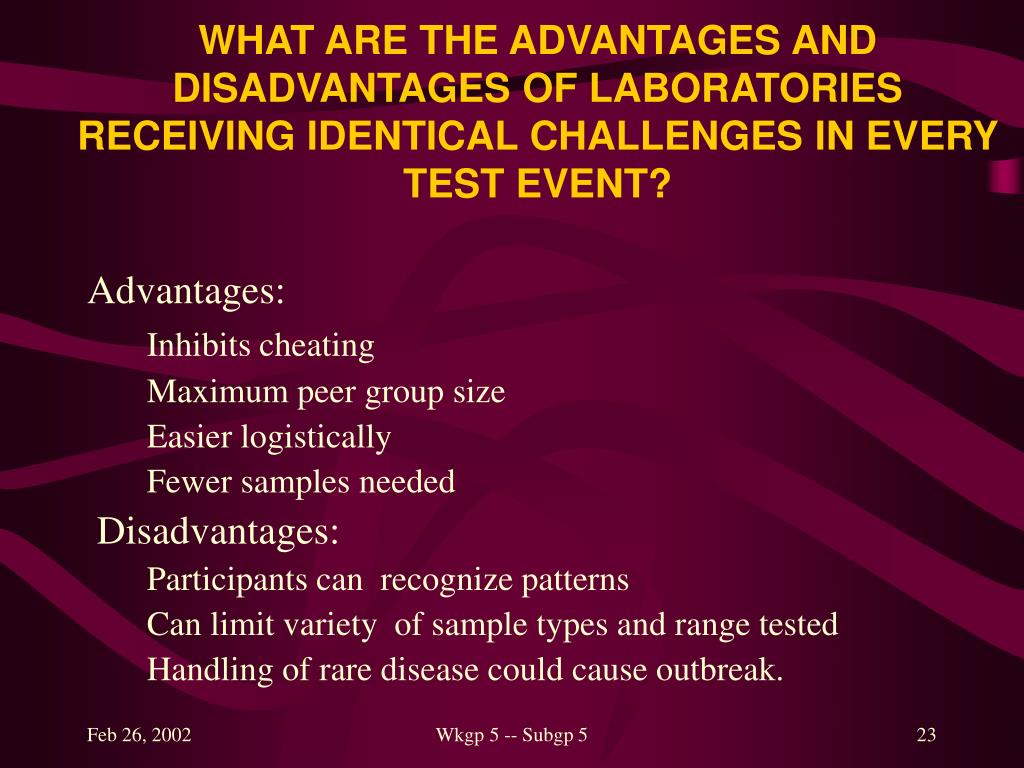 WHAT ARE THE ADVANTAGES AND DISADVANTAGES OF LABORATORIES RECEIVING IDENTICAL CHALLENGES IN EVERY TEST EVENT?

Advantages:

Inhibits cheating

Maximum peer group size

Easier logistically

Fewer samples needed

Disadvantages:

Participants can recognize patterns

Can limit variety of sample types and range tested

Handling of rare disease could cause outbreak.

Feb 26, 2002

Wkgp 5 -- Subgp 5

23